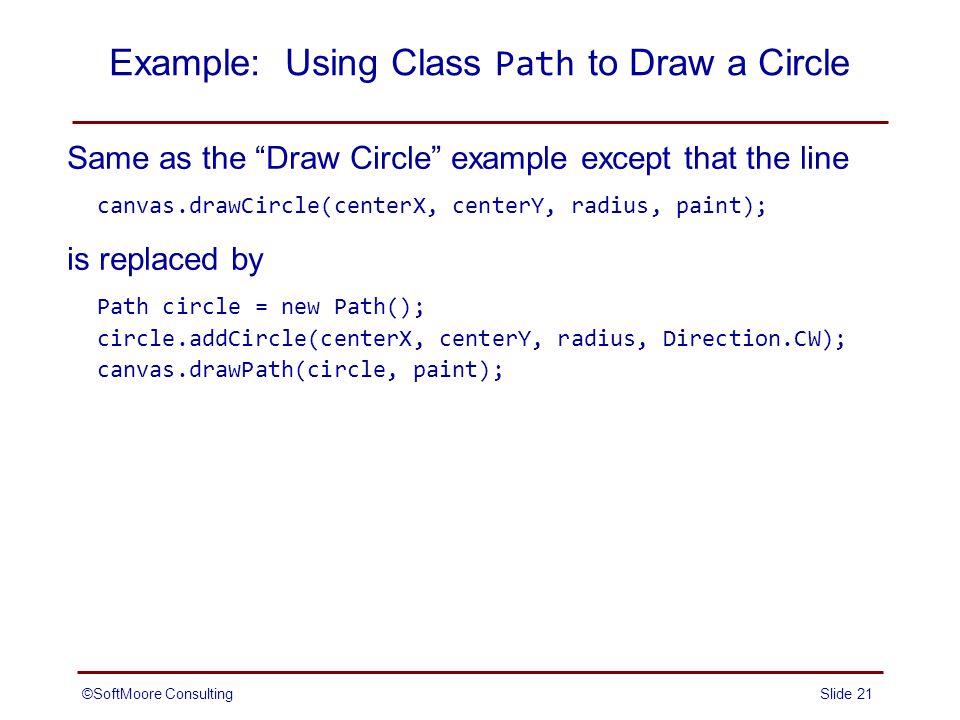 Example: Using Class Path to Draw a Circle

Same as the “Draw Circle” example except that the line

canvas.drawCircle(centerX, centerY, radius, paint);

is replaced by

Path circle = new Path();
circle.addCircle(centerX, centerY, radius, Direction.CW);
canvas.drawPath(circle, paint);

©SoftMoore Consulting

Slide 21